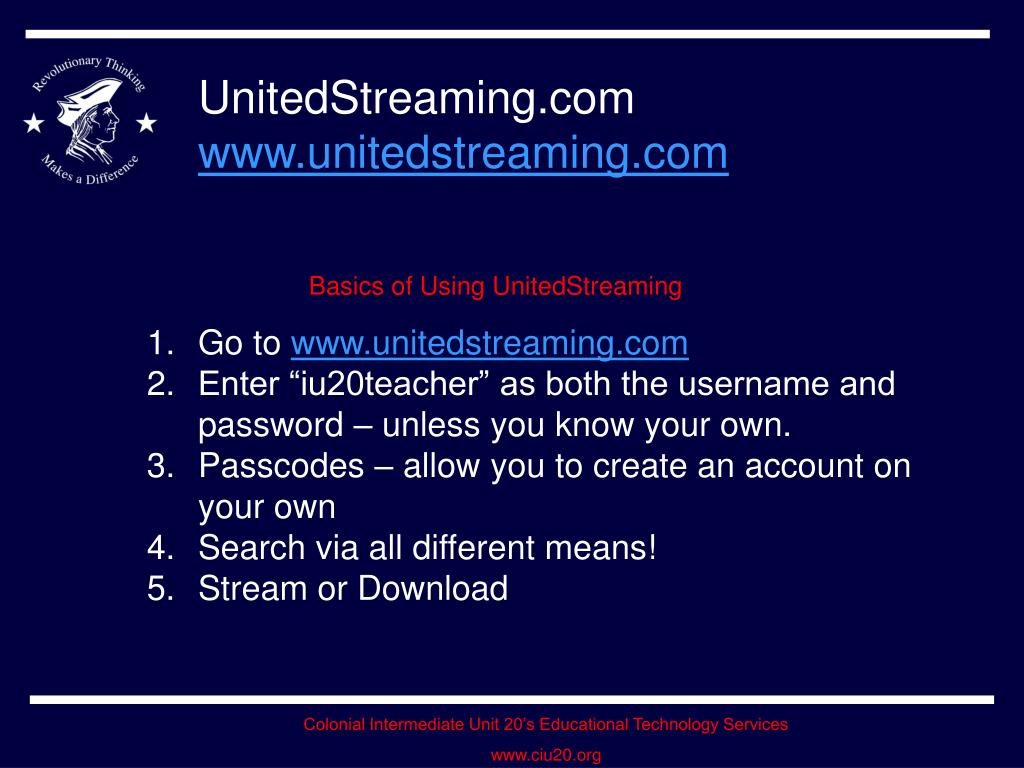 Revolutionary Thinking Makes a Difference

UnitedStreaming.com
www.unitedstreaming.com

Basics of Using UnitedStreaming

1. Go to www.unitedstreaming.com
2. Enter “iu20teacher” as both the username and password – unless you know your own.
3. Passcodes – allow you to create an account on your own
4. Search via all different means!
5. Stream or Download

Colonial Intermediate Unit 20's Educational Technology Services
www.ciu20.org